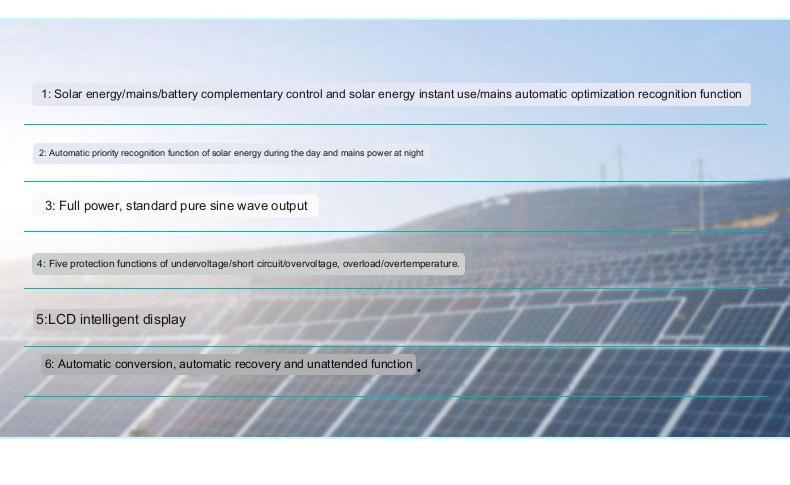 1: Solar energy/mains/battery complementary control and solar energy instant use/mains automatic optimization recognition function

2: Automatic priority recognition function of solar energy during the day and mains power at night

3: Full power, standard pure sine wave output

4: Five protection functions of undervoltage/short circuit/overvoltage, overload/overtemperature.

5:LCD intelligent display

6: Automatic conversion, automatic recovery and unattended function.